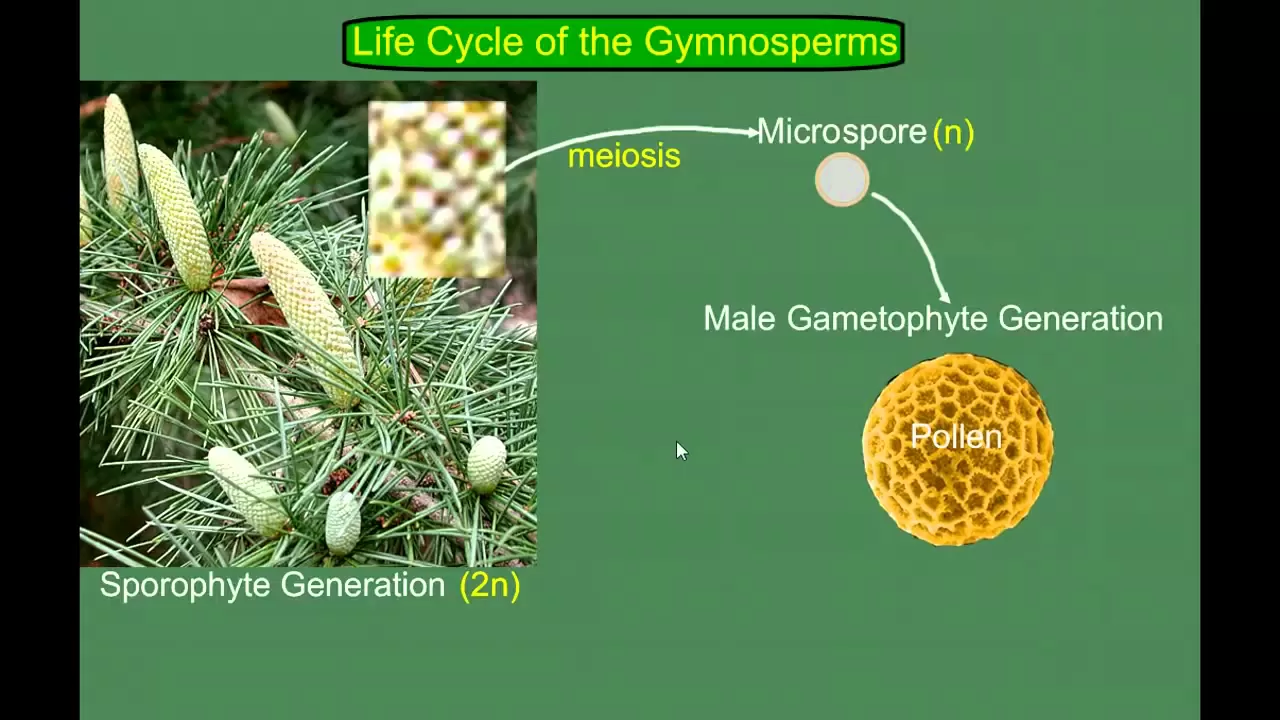 Life Cycle of the Gymnosperms

meiosis

Microspore (n)

Male Gametophyte Generation

Pollen

Sporophyte Generation (2n)